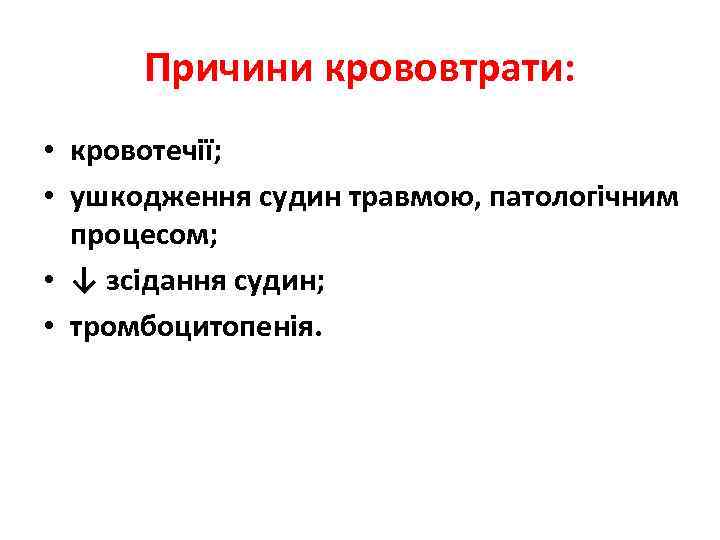 Причини крововтрати:

• кровотечії;
• ушкодження судин травмою, патологічним процесом;
• ↓ зсідання судин;
• тромбоцитопенія.